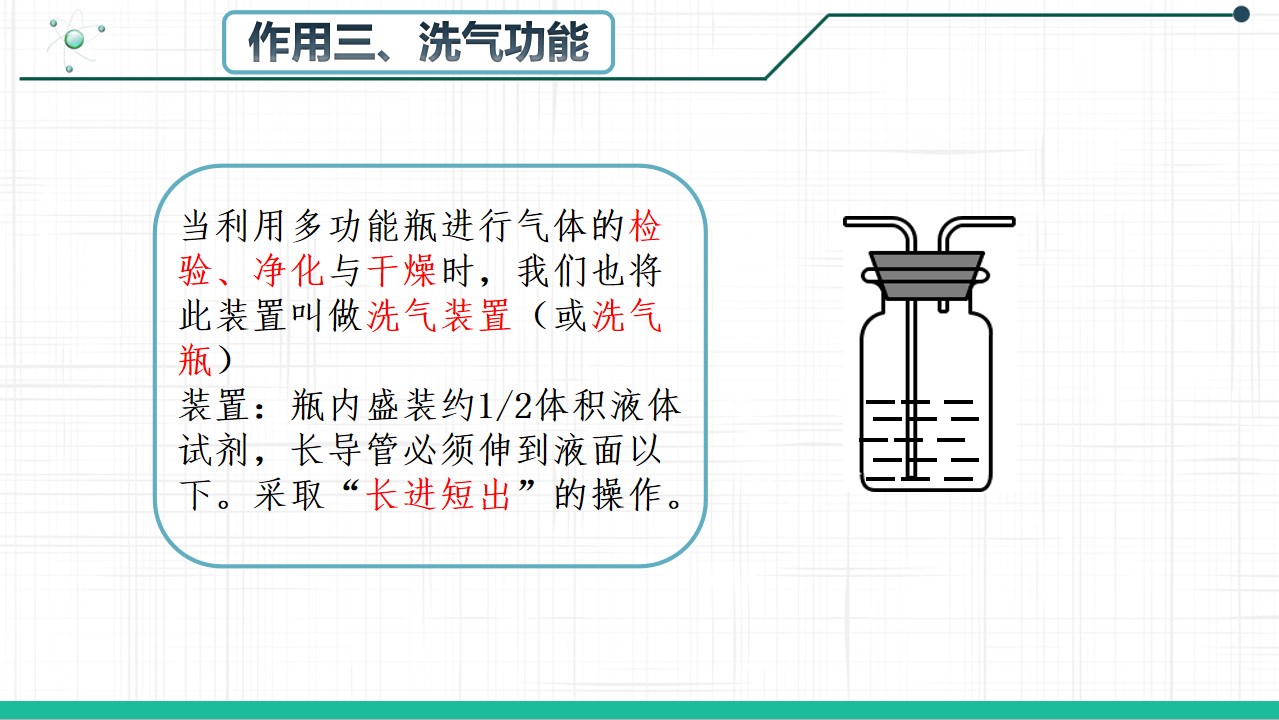 作用三、洗气功能

当利用多功能瓶进行气体的检验、净化与干燥时，我们也将此装置叫做洗气装置（或洗气瓶）
装置：瓶内盛装约1/2体积液体试剂，长导管必须伸到液面以下。采取“长进短出”的操作。